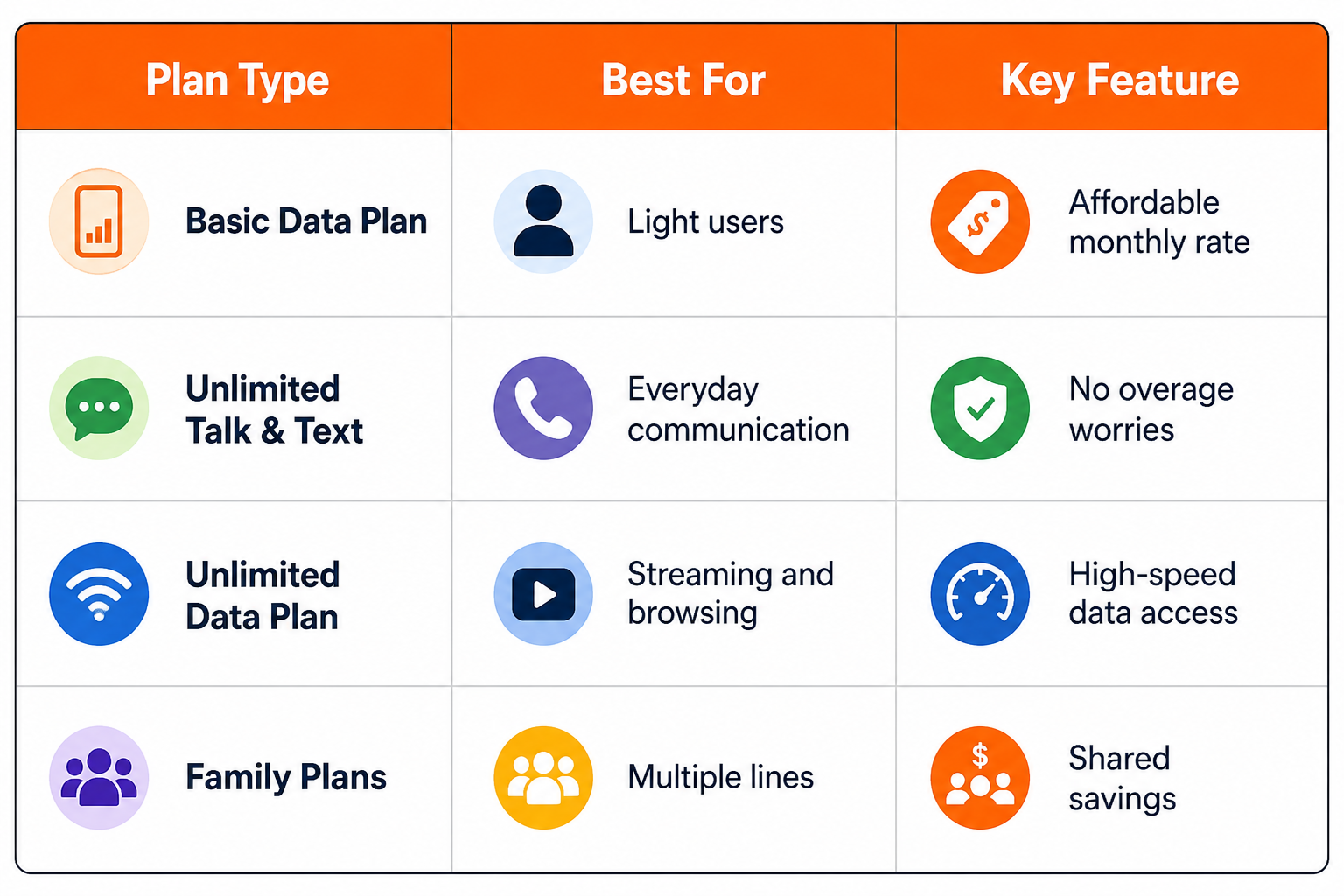 | Plan Type | Best For | Key Feature |
|---|---|---|
| Basic Data Plan | Light users | Affordable monthly rate |
| Unlimited Talk & Text | Everyday communication | No overage worries |
| Unlimited Data Plan | Streaming and browsing | High-speed data access |
| Family Plans | Multiple lines | Shared savings |